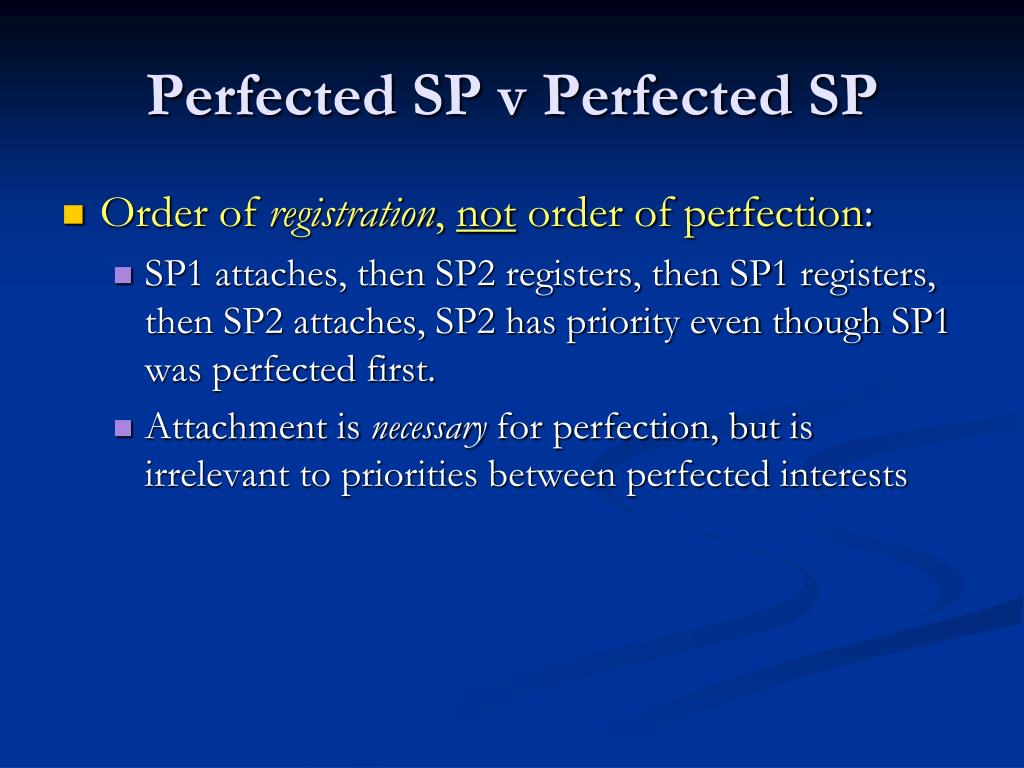 Perfected SP v Perfected SP

Order of registration, not order of perfection:

SP1 attaches, then SP2 registers, then SP1 registers, then SP2 attaches, SP2 has priority even though SP1 was perfected first.

Attachment is necessary for perfection, but is irrelevant to priorities between perfected interests